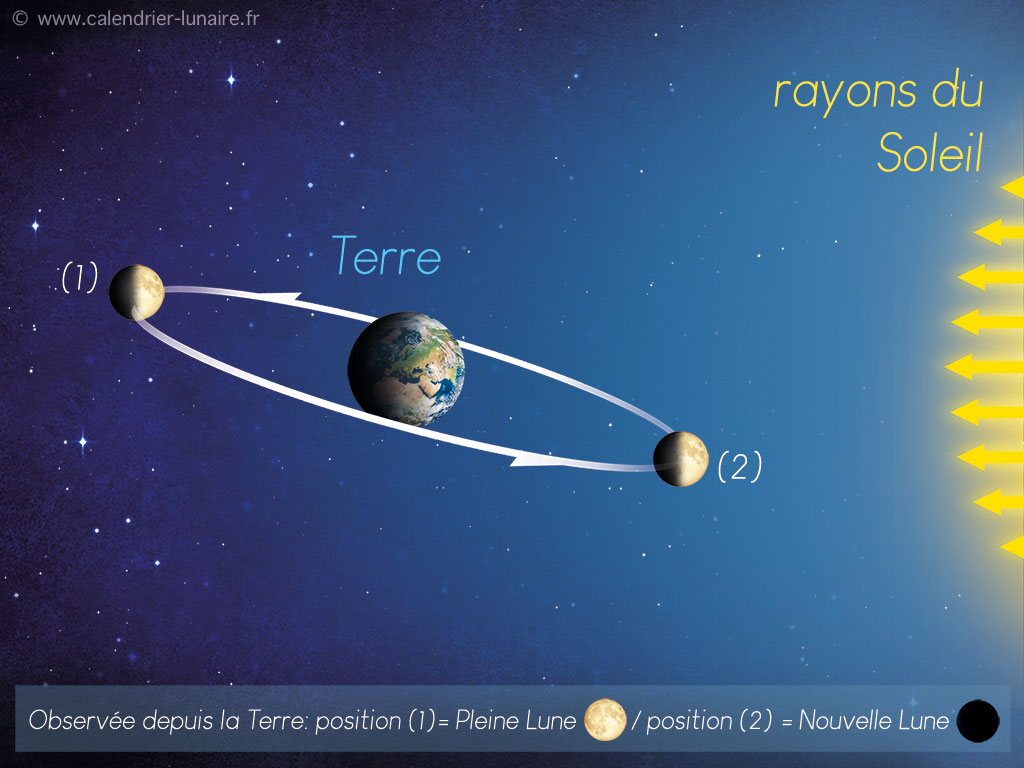 © www.calendrier-lunaire.fr

rayons du Soleil

Terre

(1)

(2)

Observée depuis la Terre: position (1)= Pleine Lune / position (2) = Nouvelle Lune